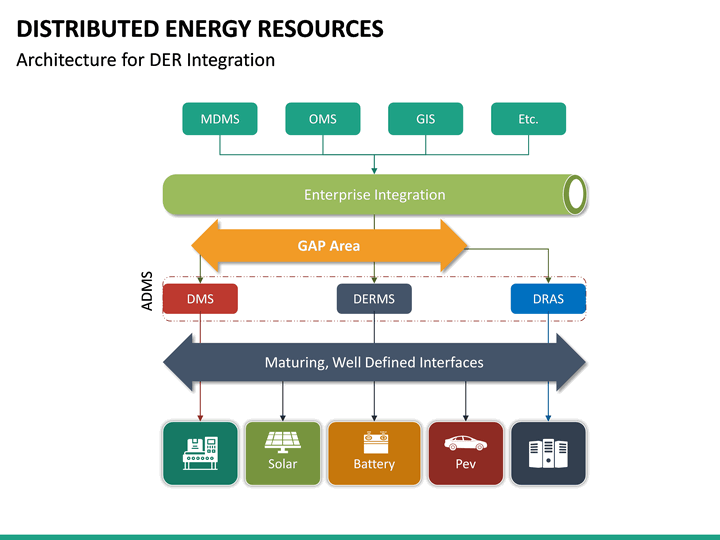 DISTRIBUTED ENERGY RESOURCES
Architecture for DER Integration

MDMS
OMS
GIS
Etc.

Enterprise Integration

GAP Area

ADMS

DMS
DERMS
DRAS

Maturing, Well Defined Interfaces

Solar
Battery
Pev